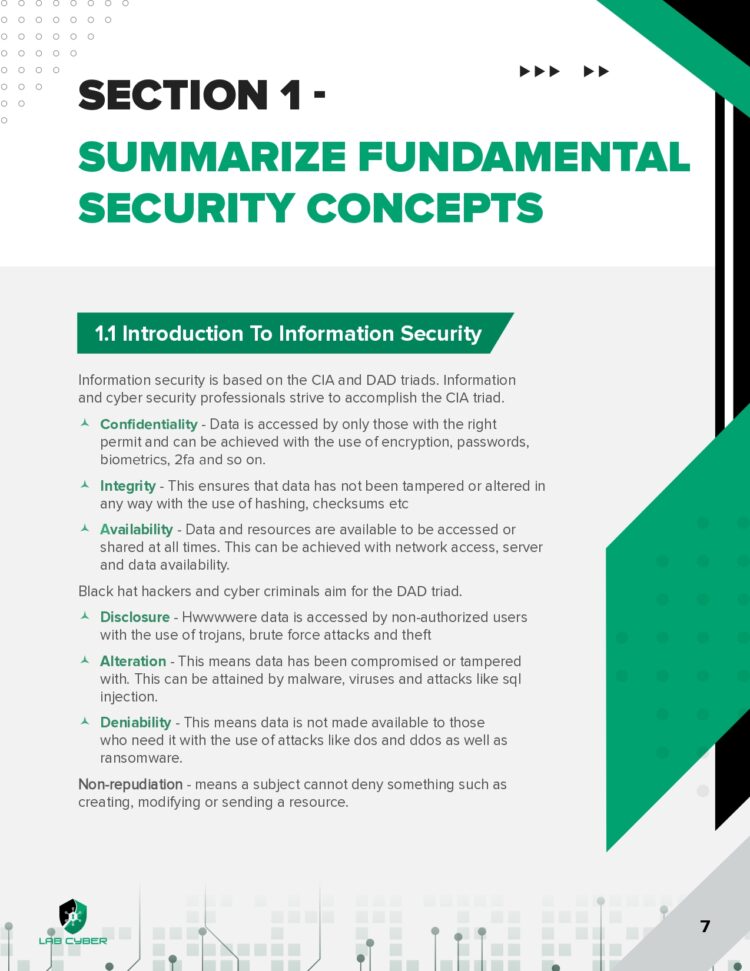 SECTION 1 -

SUMMARIZE FUNDAMENTAL SECURITY CONCEPTS

1.1 Introduction To Information Security

Information security is based on the CIA and DAD triads. Information and cyber security professionals strive to accomplish the CIA triad.

Confidentiality - Data is accessed by only those with the right permit and can be achieved with the use of encryption, passwords, biometrics, 2fa and so on.

Integrity - This ensures that data has not been tampered or altered in any way with the use of hashing, checksums etc

Availability - Data and resources are available to be accessed or shared at all times. This can be achieved with network access, server and data availability.

Black hat hackers and cyber criminals aim for the DAD triad.

Disclosure - Hwwwwere data is accessed by non-authorized users with the use of trojans, brute force attacks and theft

Alteration - This means data has been compromised or tampered with. This can be attained by malware, viruses and attacks like sql injection.

Deniability - This means data is not made available to those who need it with the use of attacks like dos and ddos as well as ransomware.

Non-repudiation - means a subject cannot deny something such as creating, modifying or sending a resource.

LAB CYBER

7